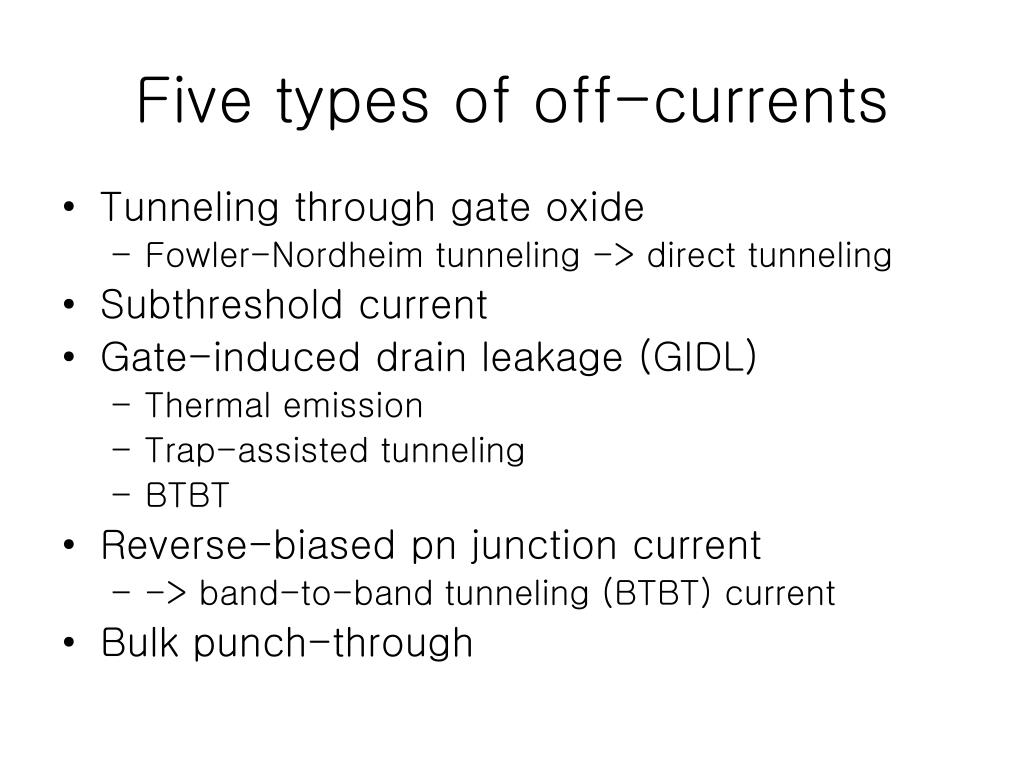 Five types of off-currents

• Tunneling through gate oxide
  – Fowler-Nordheim tunneling -> direct tunneling
• Subthreshold current
• Gate-induced drain leakage (GIDL)
  – Thermal emission
  – Trap-assisted tunneling
  – BTBT
• Reverse-biased pn junction current
  – -> band-to-band tunneling (BTBT) current
• Bulk punch-through